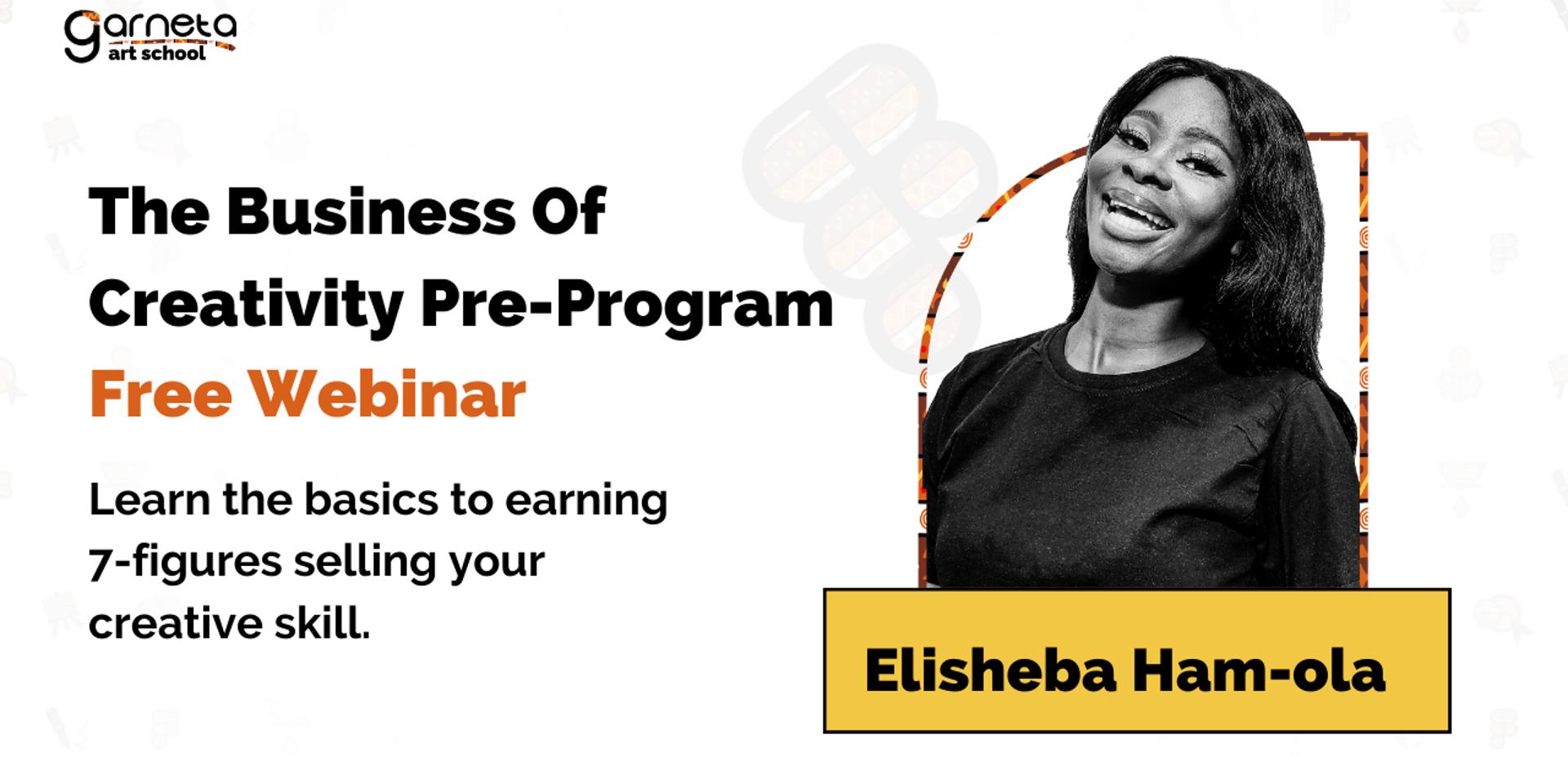 garneta
art school

The Business Of Creativity Pre-Program
Free Webinar

Learn the basics to earning 7-figures selling your creative skill.

Elisheba Ham-ola